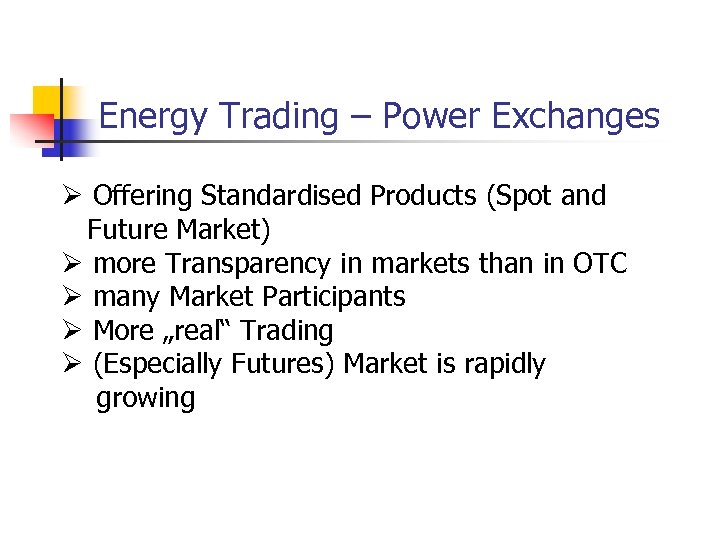 Energy Trading – Power Exchanges

➢ Offering Standardised Products (Spot and Future Market)
➢ more Transparency in markets than in OTC
➢ many Market Participants
➢ More „real“ Trading
➢ (Especially Futures) Market is rapidly growing